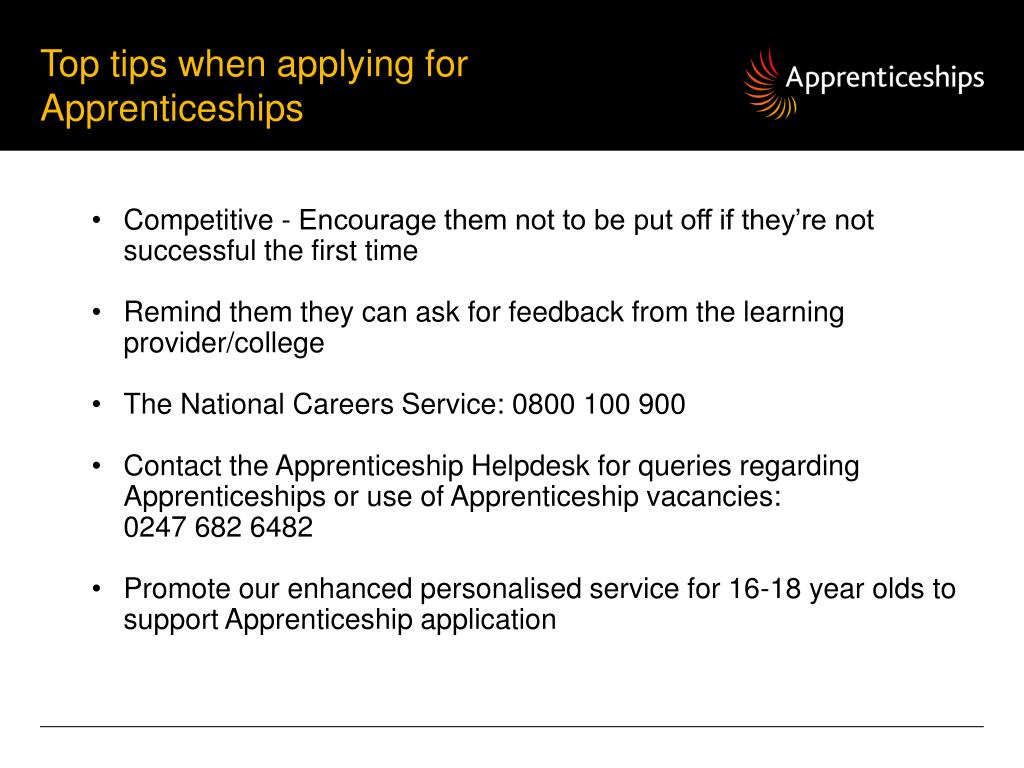 Top tips when applying for Apprenticeships

Apprenticeships

• Competitive - Encourage them not to be put off if they're not successful the first time

• Remind them they can ask for feedback from the learning provider/college

• The National Careers Service: 0800 100 900

• Contact the Apprenticeship Helpdesk for queries regarding Apprenticeships or use of Apprenticeship vacancies:
0247 682 6482

• Promote our enhanced personalised service for 16-18 year olds to support Apprenticeship application